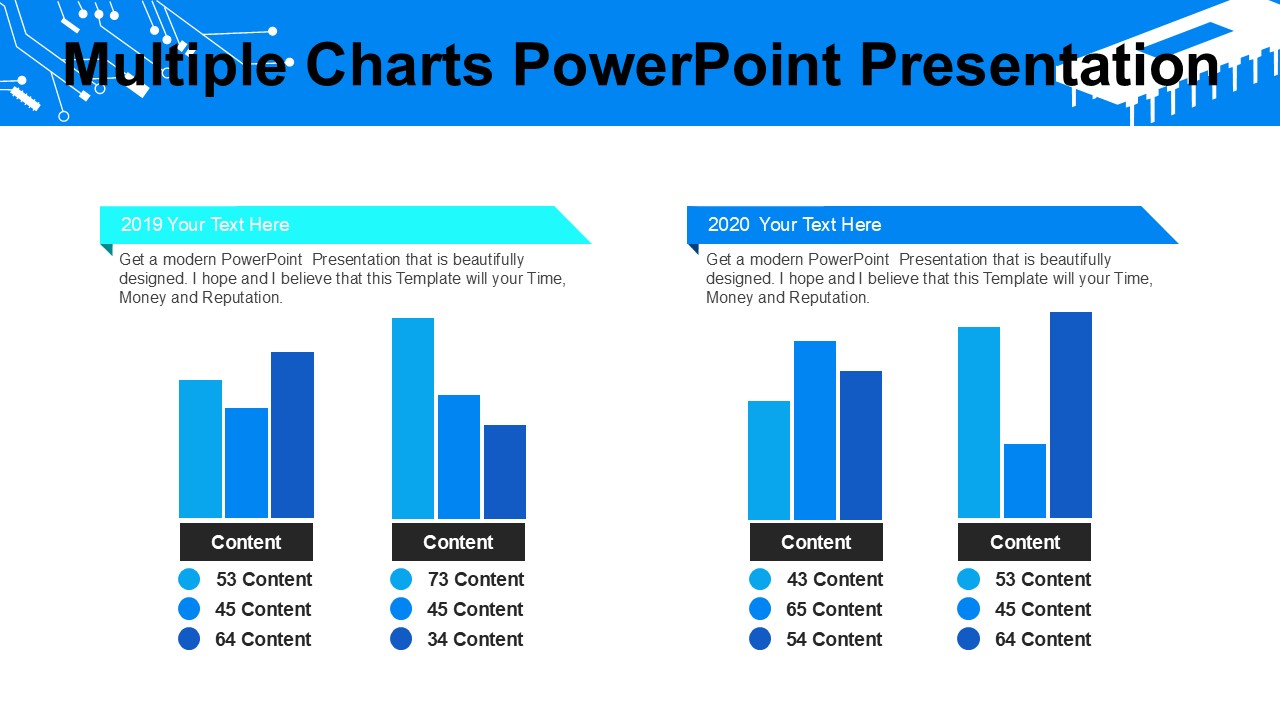 Multiple Charts PowerPoint Presentation

2019 Your Text Here

Get a modern PowerPoint Presentation that is beautifully designed. I hope and I believe that this Template will your Time, Money and Reputation.

Content
53 Content
45 Content
64 Content

Content
73 Content
45 Content
34 Content

2020 Your Text Here

Get a modern PowerPoint Presentation that is beautifully designed. I hope and I believe that this Template will your Time, Money and Reputation.

Content
43 Content
65 Content
54 Content

Content
53 Content
45 Content
64 Content